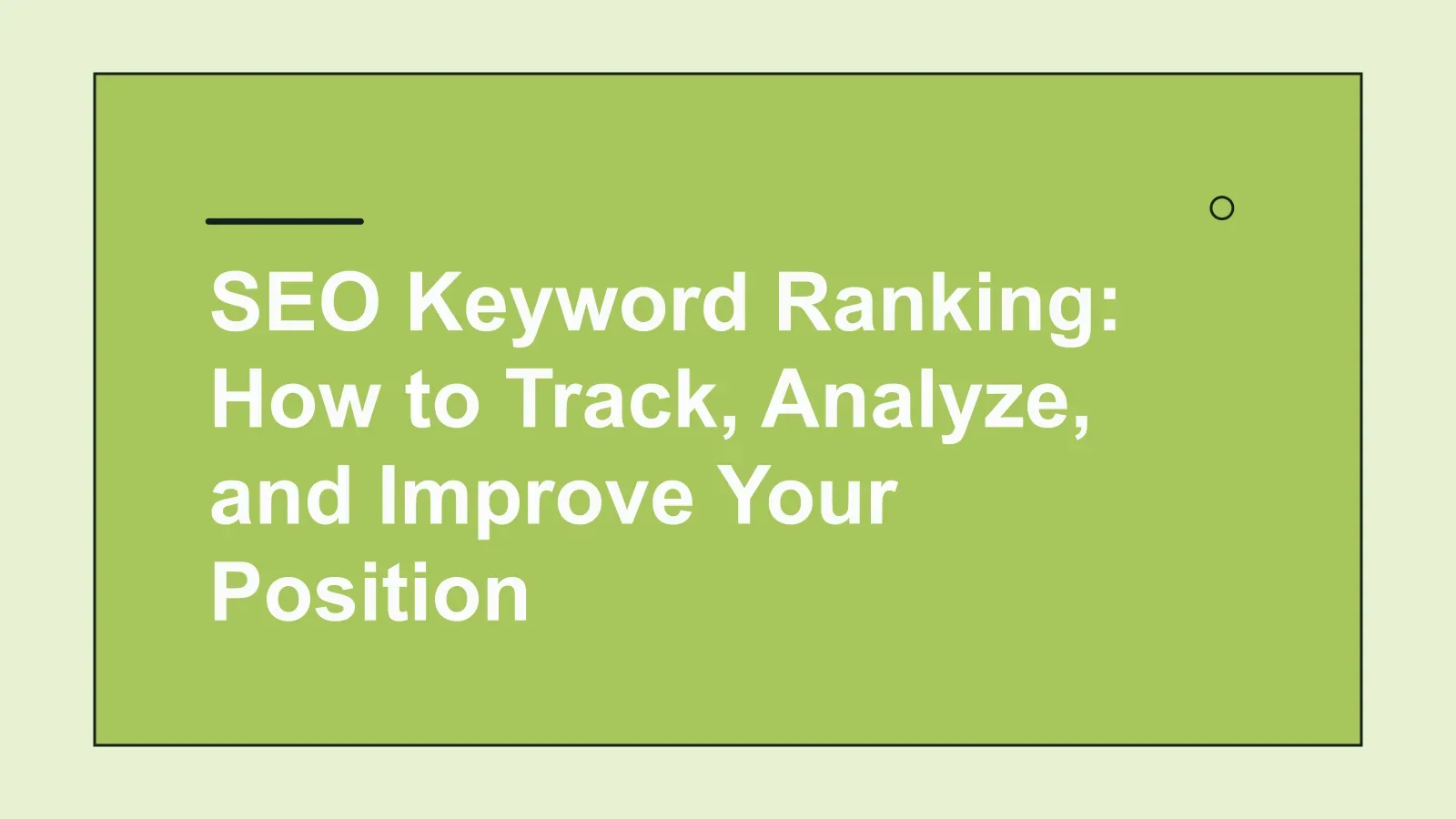 SEO Keyword Ranking: How to Track, Analyze, and Improve Your Position